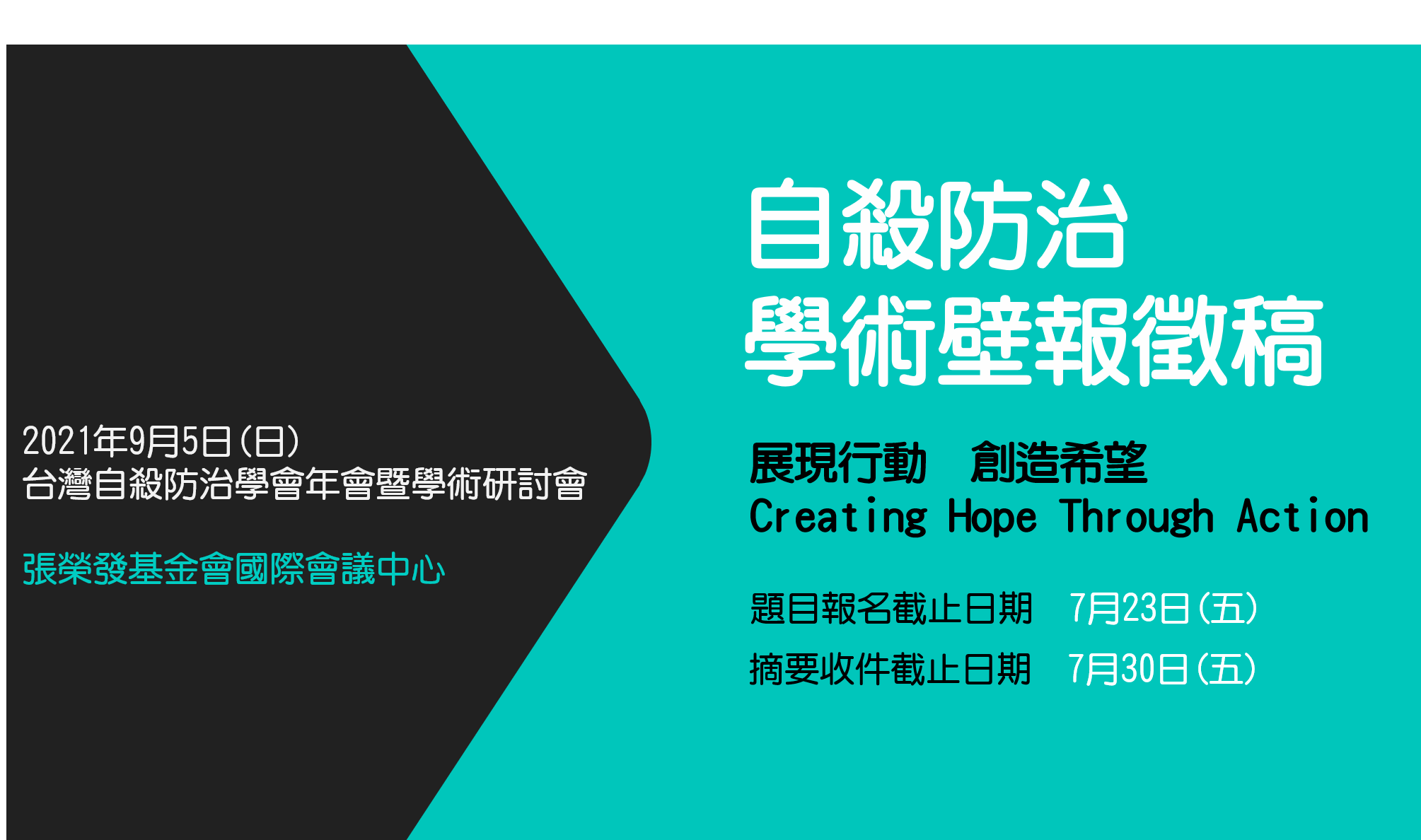 2021年9月5日(日)
台灣自殺防治學會年會暨學術研討會

張榮發基金會國際會議中心

自殺防治
學術壁報徵稿

展現行動　創造希望
Creating Hope Through Action

題目報名截止日期　7月23日(五)
摘要收件截止日期　7月30日(五)